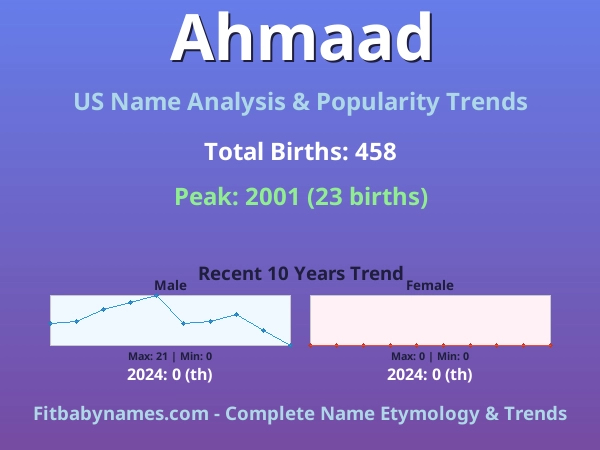 Ahmaad

US Name Analysis & Popularity Trends

Total Births: 458

Peak: 2001 (23 births)

Recent 10 Years Trend

Male

Max: 21 | Min: 0

2024: 0 (th)

Female

Max: 0 | Min: 0

2024: 0 (th)

Fitbabynames.com - Complete Name Etymology & Trends